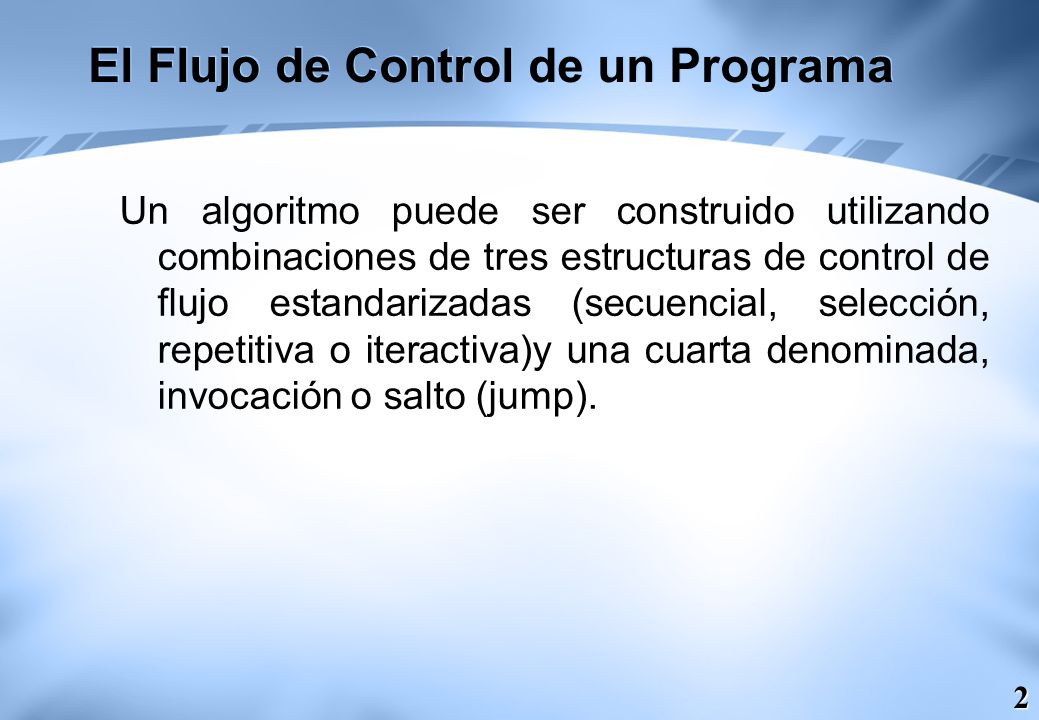 El Flujo de Control de un Programa

Un algoritmo puede ser construido utilizando combinaciones de tres estructuras de control de flujo estandarizadas (secuencial, selección, repetitiva o iteractiva)y una cuarta denominada, invocación o salto (jump).

2